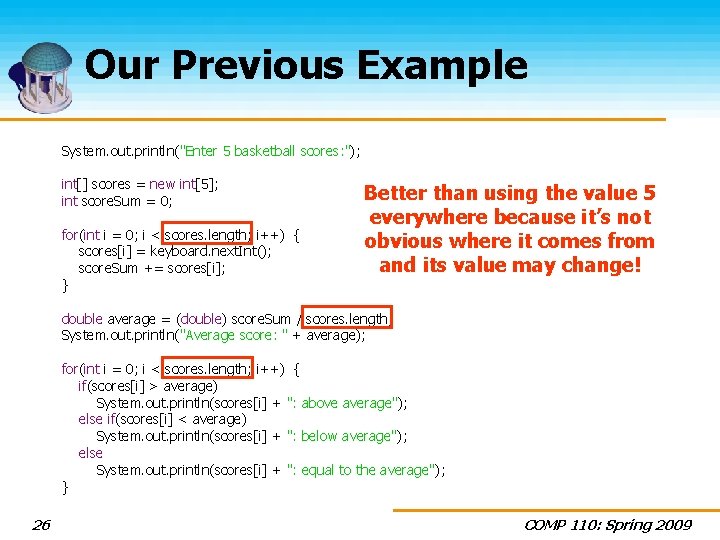 Our Previous Example

System.out.println("Enter 5 basketball scores:");

int[] scores = new int[5];
int scoreSum = 0;

for(int i = 0; i < scores.length; i++) {
scores[i] = keyboard.nextInt();
scoreSum += scores[i];
}

double average = (double) scoreSum / scores.length;
System.out.println("Average score: " + average);

for(int i = 0; i < scores.length; i++) {
if(scores[i] > average)
System.out.println(scores[i] + ": above average");
else if(scores[i] < average)
System.out.println(scores[i] + ": below average");
else
System.out.println(scores[i] + ": equal to the average");
}

Better than using the value 5 everywhere because it's not obvious where it comes from and its value may change!

26

COMP 110: Spring 2009